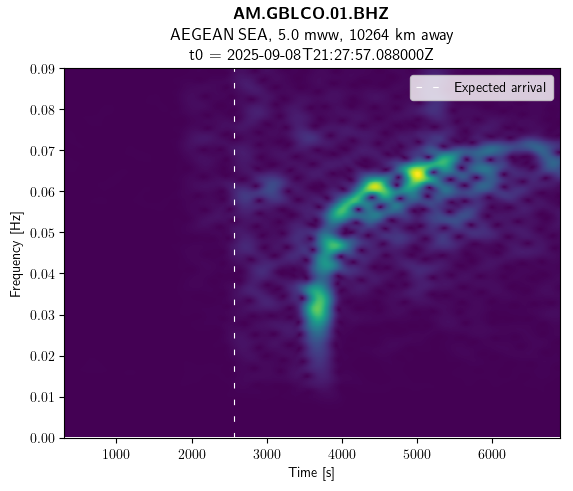 AM.GBLCO.01.BHZ
AEGEAN SEA, 5.0 mww, 10264 km away
t0 = 2025-09-08T21:27:57.088000Z

Expected arrival

Frequency [Hz]
0.09
0.08
0.07
0.06
0.05
0.04
0.03
0.02
0.01
0.00

1000
2000
3000
4000
5000
6000
Time [s]